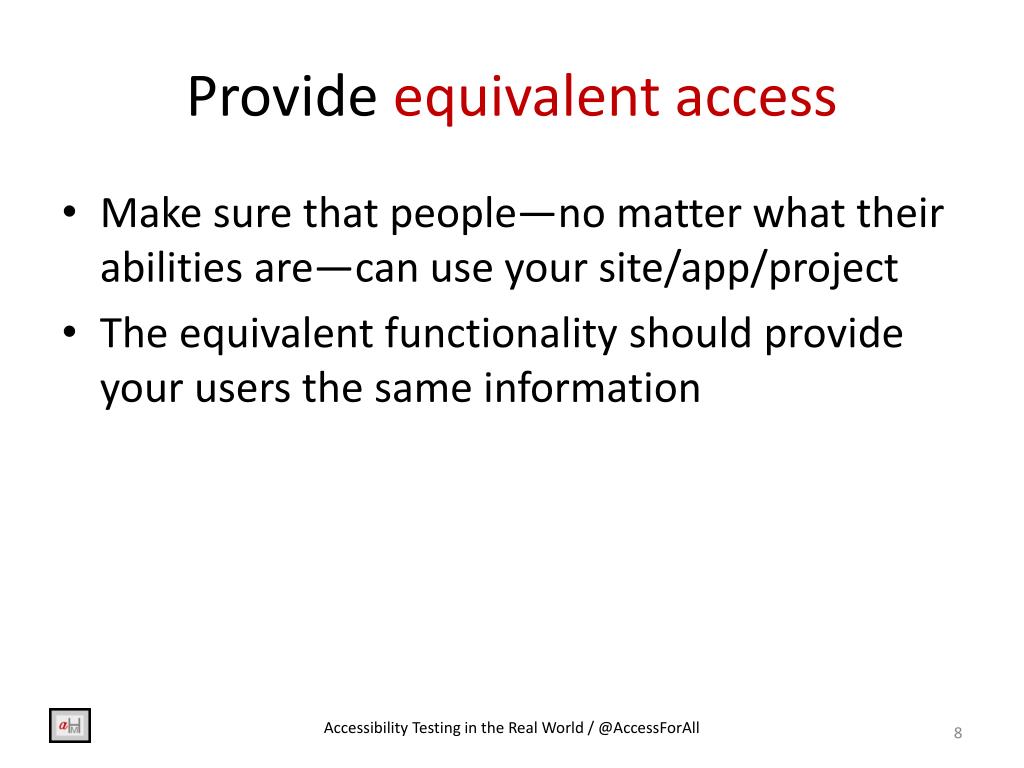 Provide equivalent access

• Make sure that people—no matter what their abilities are—can use your site/app/project
• The equivalent functionality should provide your users the same information

Accessibility Testing in the Real World / @AccessForAll

8